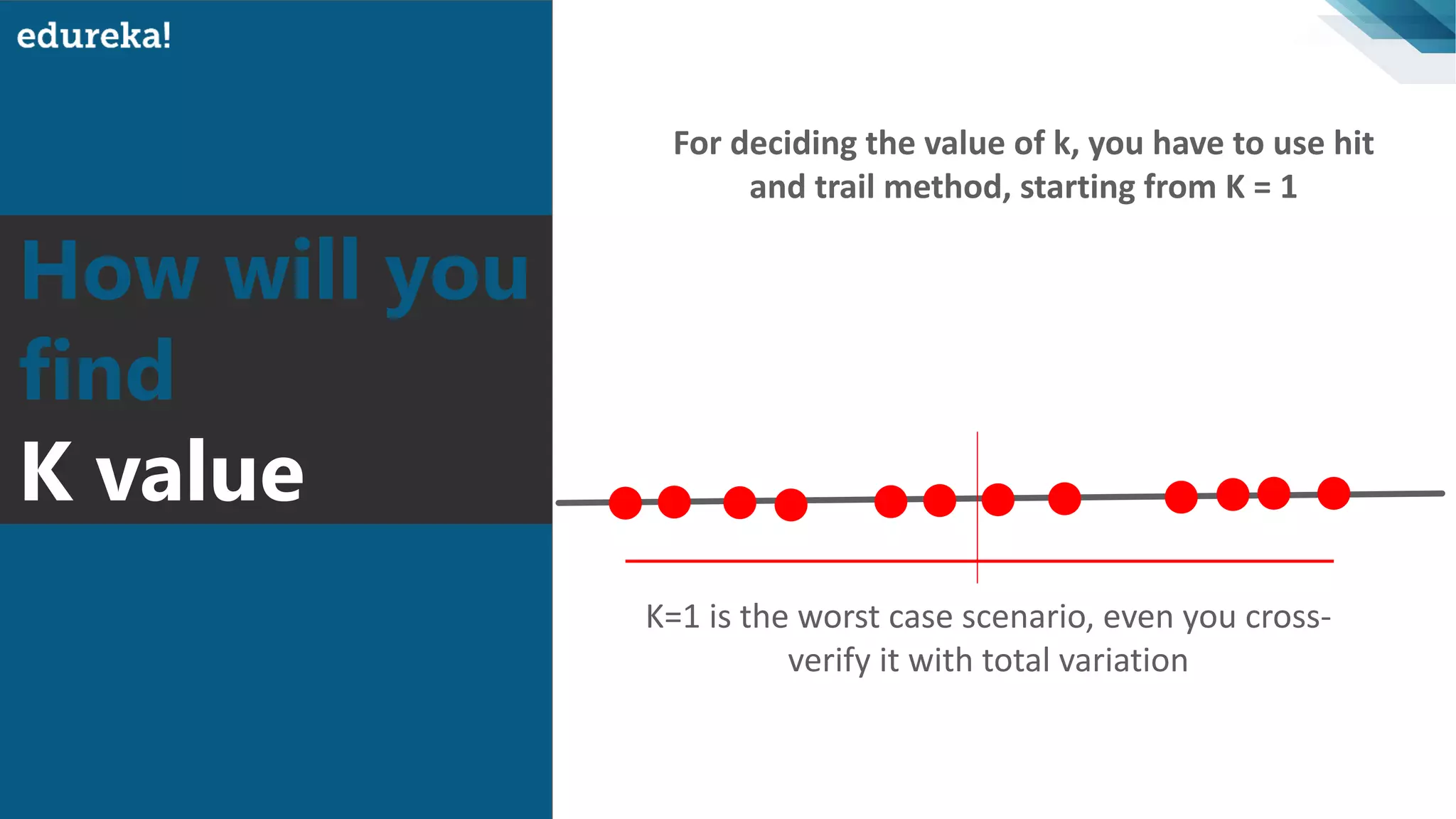 edureka!

How will you find
K value

For deciding the value of k, you have to use hit and trail method, starting from K = 1

K=1 is the worst case scenario, even you cross-verify it with total variation